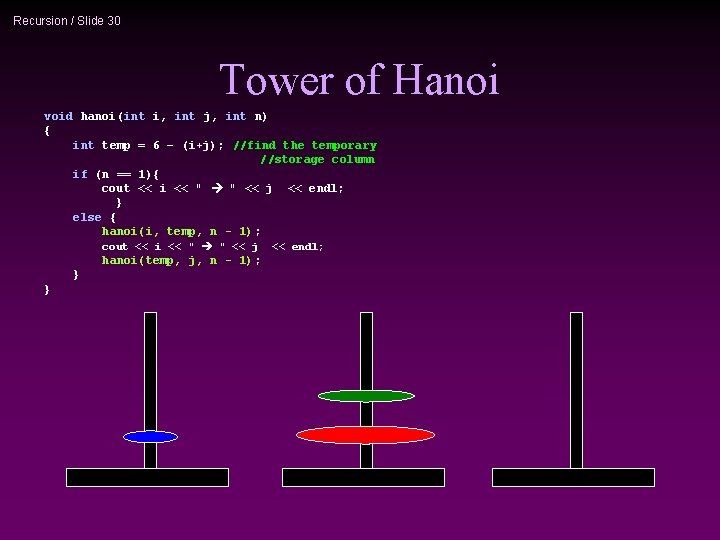 Recursion / Slide 30

Tower of Hanoi

void hanoi(int i, int j, int n)
{
    int temp = 6 - (i+j); //find the temporary
                          //storage column
    if (n == 1){
        cout << i << " → " << j  << endl;
        }
    else {
        hanoi(i, temp, n - 1);
        cout << i << " → " << j  << endl;
        hanoi(temp, j, n - 1);
    }
}